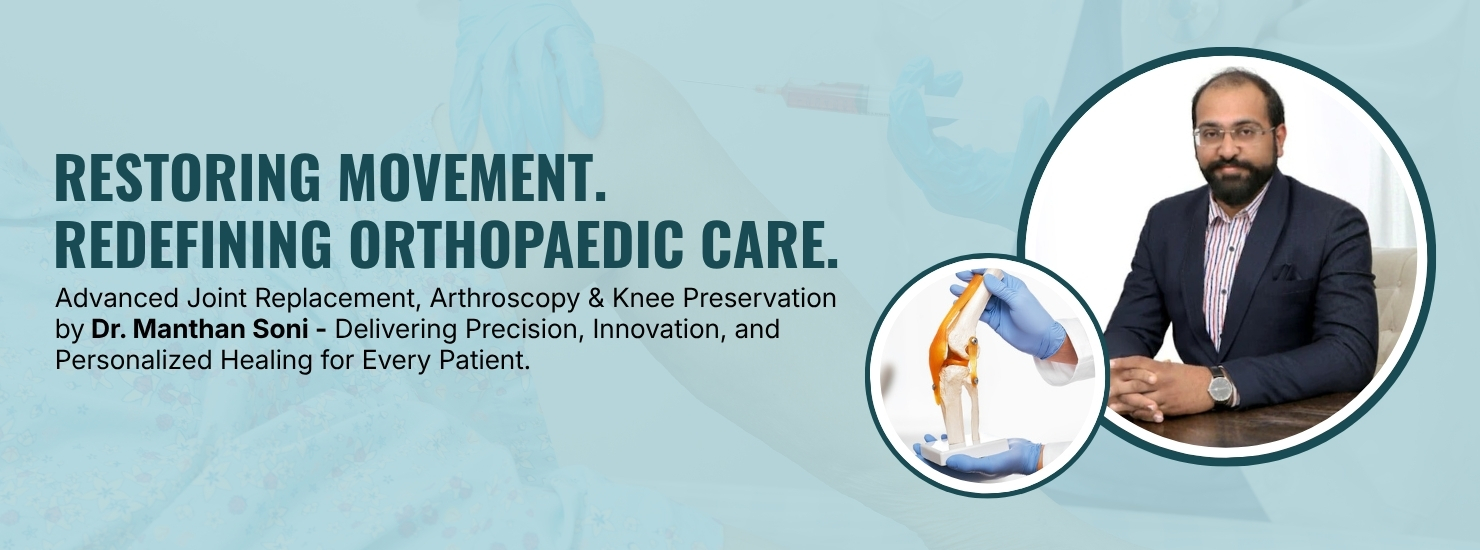 RESTORING MOVEMENT.
REDEFINING ORTHOPAEDIC CARE.

Advanced Joint Replacement, Arthroscopy & Knee Preservation by Dr. Manthan Soni - Delivering Precision, Innovation, and Personalized Healing for Every Patient.